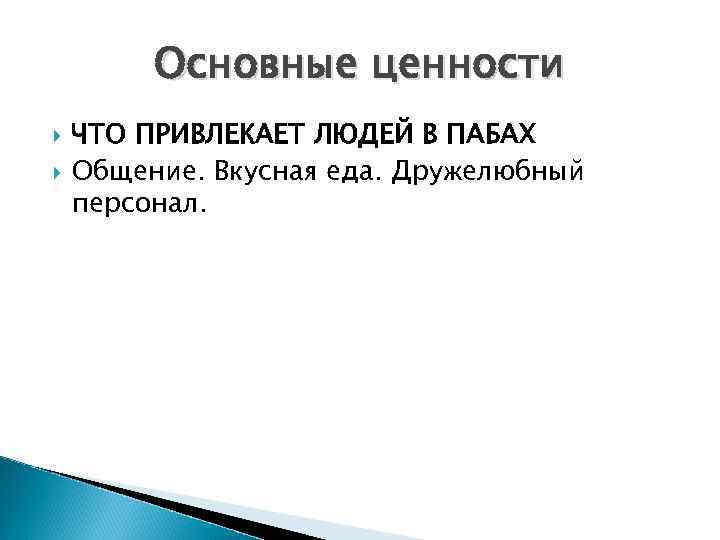 Основные ценности

ЧТО ПРИВЛЕКАЕТ ЛЮДЕЙ В ПАБАХ

Общение. Вкусная еда. Дружелюбный персонал.